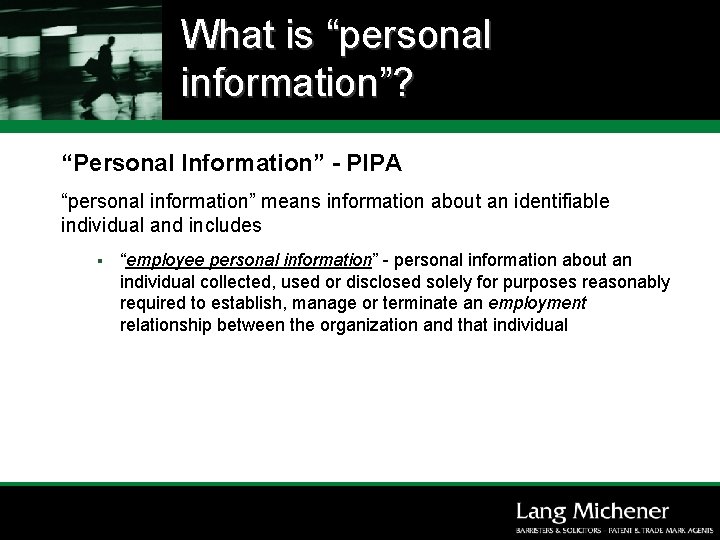 What is “personal information”?

“Personal Information” - PIPA

“personal information” means information about an identifiable individual and includes

▪ “employee personal information” - personal information about an individual collected, used or disclosed solely for purposes reasonably required to establish, manage or terminate an employment relationship between the organization and that individual

Lang Michener
BARRISTERS & SOLICITORS · PATENT & TRADE MARK AGENTS